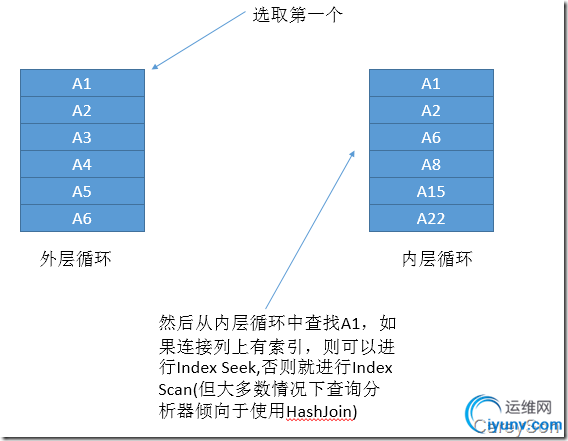 选取第一个

A1
A2
A3
A4
A5
A6

外层循环

A1
A2
A6
A8
A15
A22

内层循环

然后从内层循环中查找A1，如果连接列上有索引，则可以进行Index Seek,否则就进行Index Scan(但大多数情况下查询分析器倾向于使用HashJoin)

运维网
iyunv.com